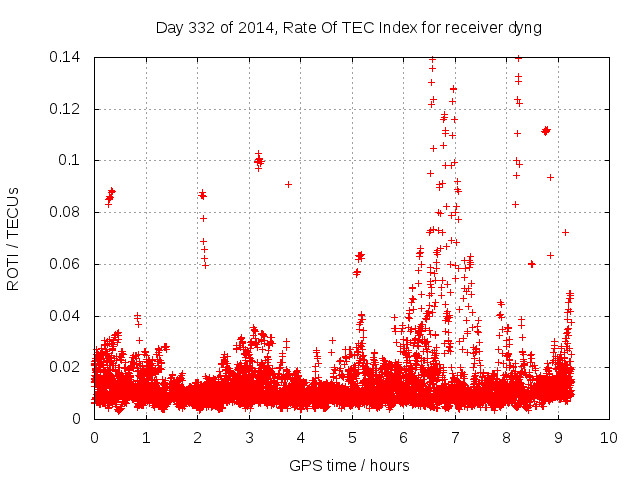 Day 332 of 2014, Rate Of TEC Index for receiver dyng

ROTI / TECUs

0.14
0.12
0.1
0.08
0.06
0.04
0.02
0

0 1 2 3 4 5 6 7 8 9 10

GPS time / hours